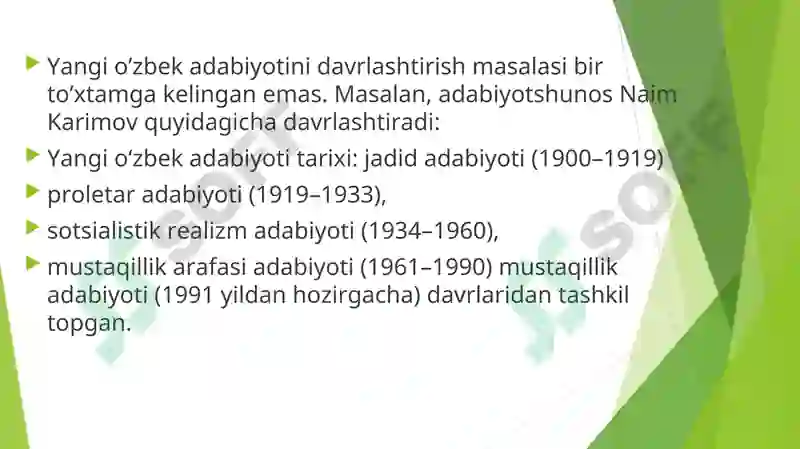 Yangi o’zbek adabiyotini davrlashtirish masalasi bir to’xtamga kelingan emas. Masalan, adabiyotshunos Naim Karimov quyidagicha davrlashtiradi:

Yangi o‘zbek adabiyoti tarixi: jadid adabiyoti (1900–1919)

proletar adabiyoti (1919–1933),

sotsialistik realizm adabiyoti (1934–1960),

mustaqillik arafasi adabiyoti (1961–1990) mustaqillik adabiyoti (1991 yildan hozirgacha) davrlaridan tashkil topgan.

SOFT

SOFT